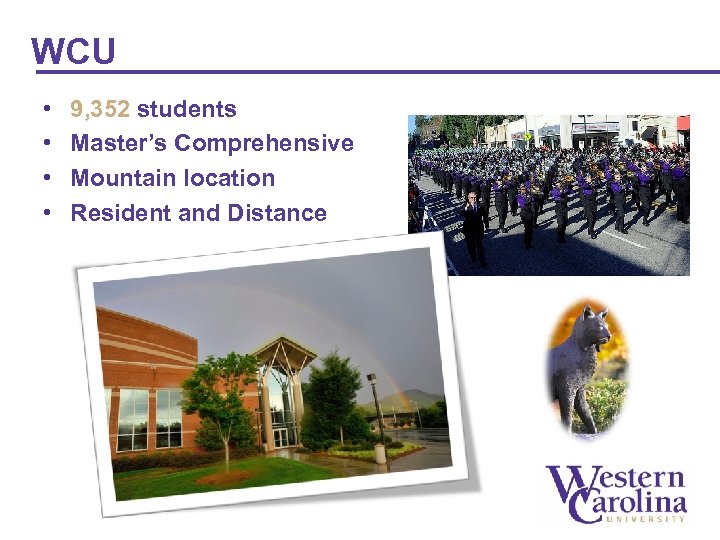 WCU

• 9,352 students
• Master's Comprehensive
• Mountain location
• Resident and Distance

Western Carolina UNIVERSITY